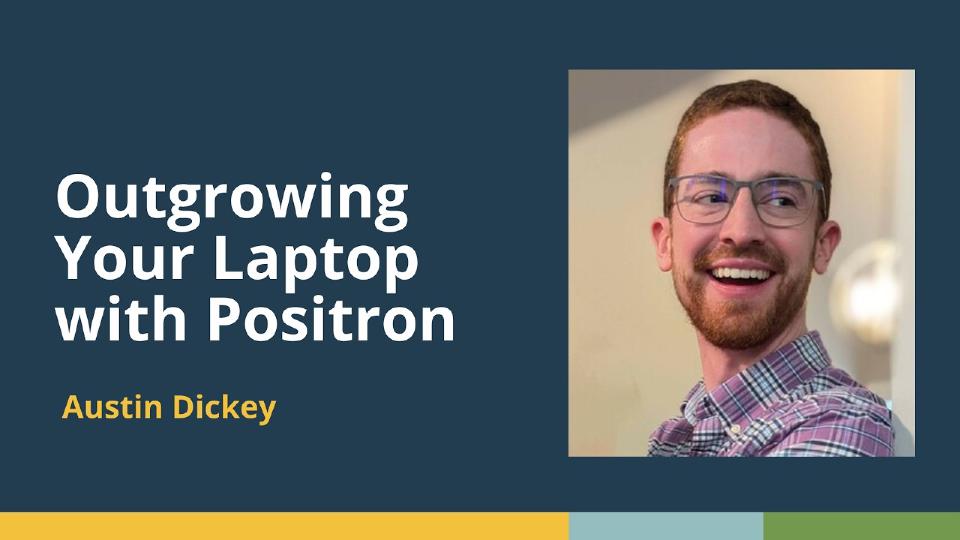 Outgrowing Your Laptop with Positron

Austin Dickey